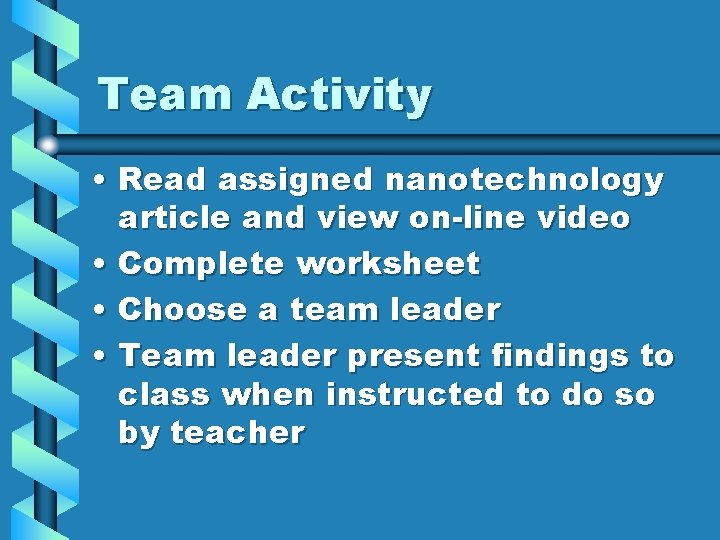 Team Activity

• Read assigned nanotechnology article and view on-line video
• Complete worksheet
• Choose a team leader
• Team leader present findings to class when instructed to do so by teacher